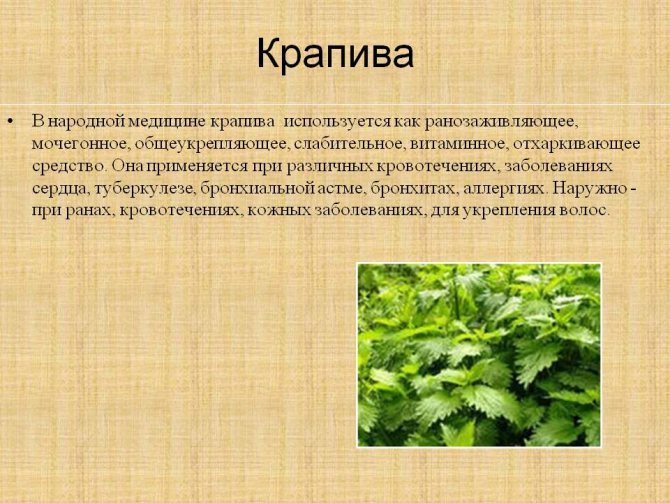 Крапива

• В народной медицине крапива  используется как ранозаживляющее, мочегонное, общеукрепляющее, слабительное, витаминное, отхаркивающее средство. Она применяется при различных кровотечениях, заболеваниях сердца, туберкулезе, бронхиальной астме, бронхитах, аллергиях. Наружно - при ранах, кровотечениях, кожных заболеваниях, для укрепления волос.